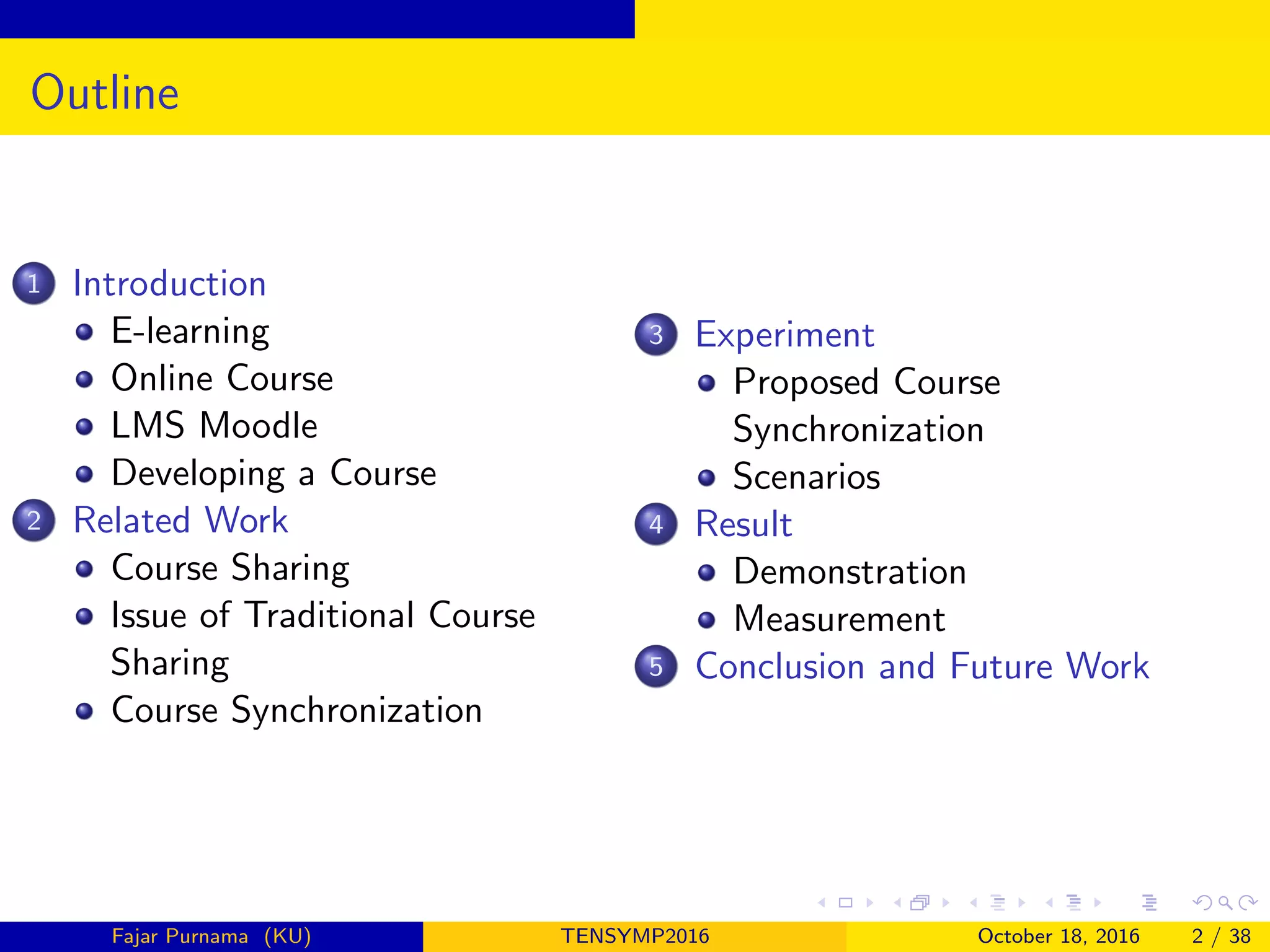 Outline

1 Introduction
- E-learning
- Online Course
- LMS Moodle
- Developing a Course

2 Related Work
- Course Sharing
- Issue of Traditional Course Sharing
- Course Synchronization

3 Experiment
- Proposed Course Synchronization
- Scenarios

4 Result
- Demonstration
- Measurement

5 Conclusion and Future Work

Fajar Purnama (KU) TENSYMP2016 October 18, 2016 2 / 38